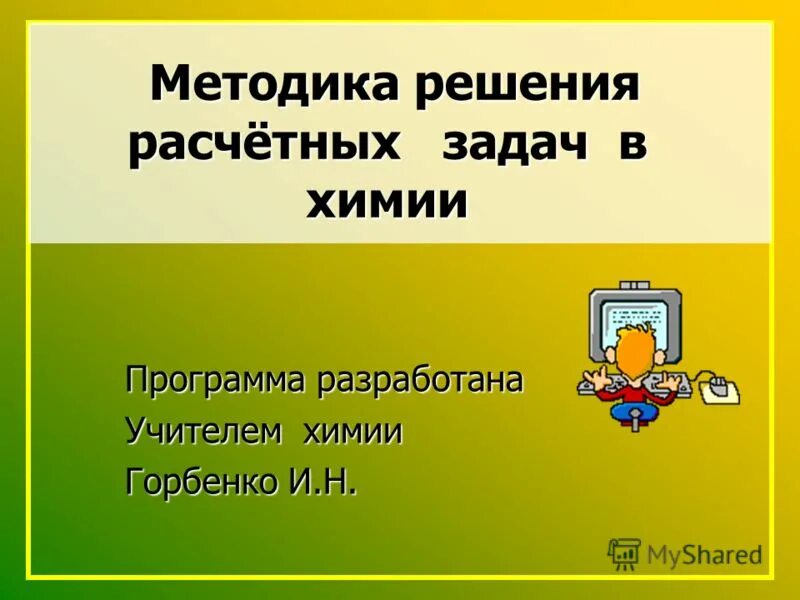 Методика решения расчётных задач в химии

Программа разработана
Учителем химии
Горбенко И.Н.

MyShared